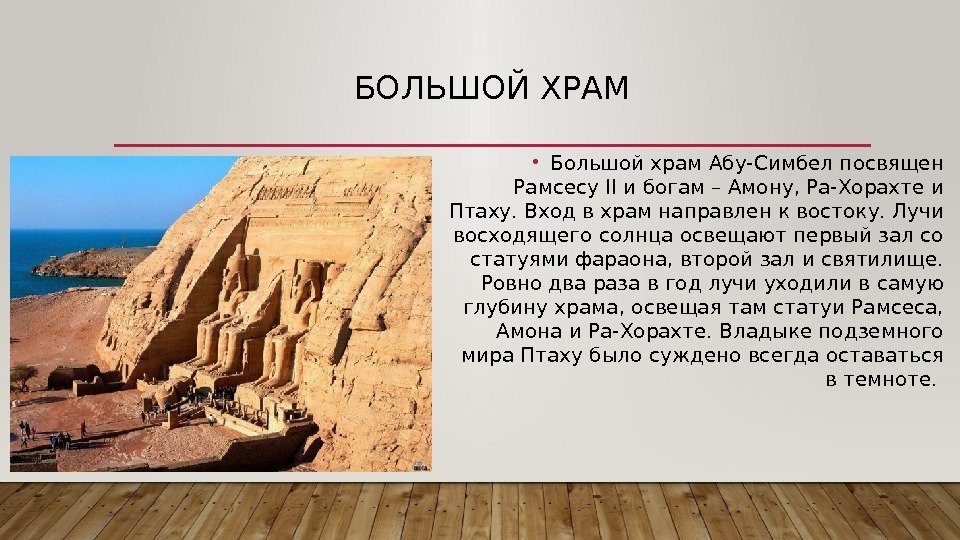 БОЛЬШОЙ ХРАМ

• Большой храм Абу-Симбел посвящен Рамсесу II и богам – Амону, Ра-Хорахте и Птаху. Вход в храм направлен к востоку. Лучи восходящего солнца освещают первый зал со статуями фараона, второй зал и святилище. Ровно два раза в год лучи уходили в самую глубину храма, освещая там статуи Рамсеса, Амона и Ра-Хорахте. Владыке подземного мира Птаху было суждено всегда оставаться в темноте.